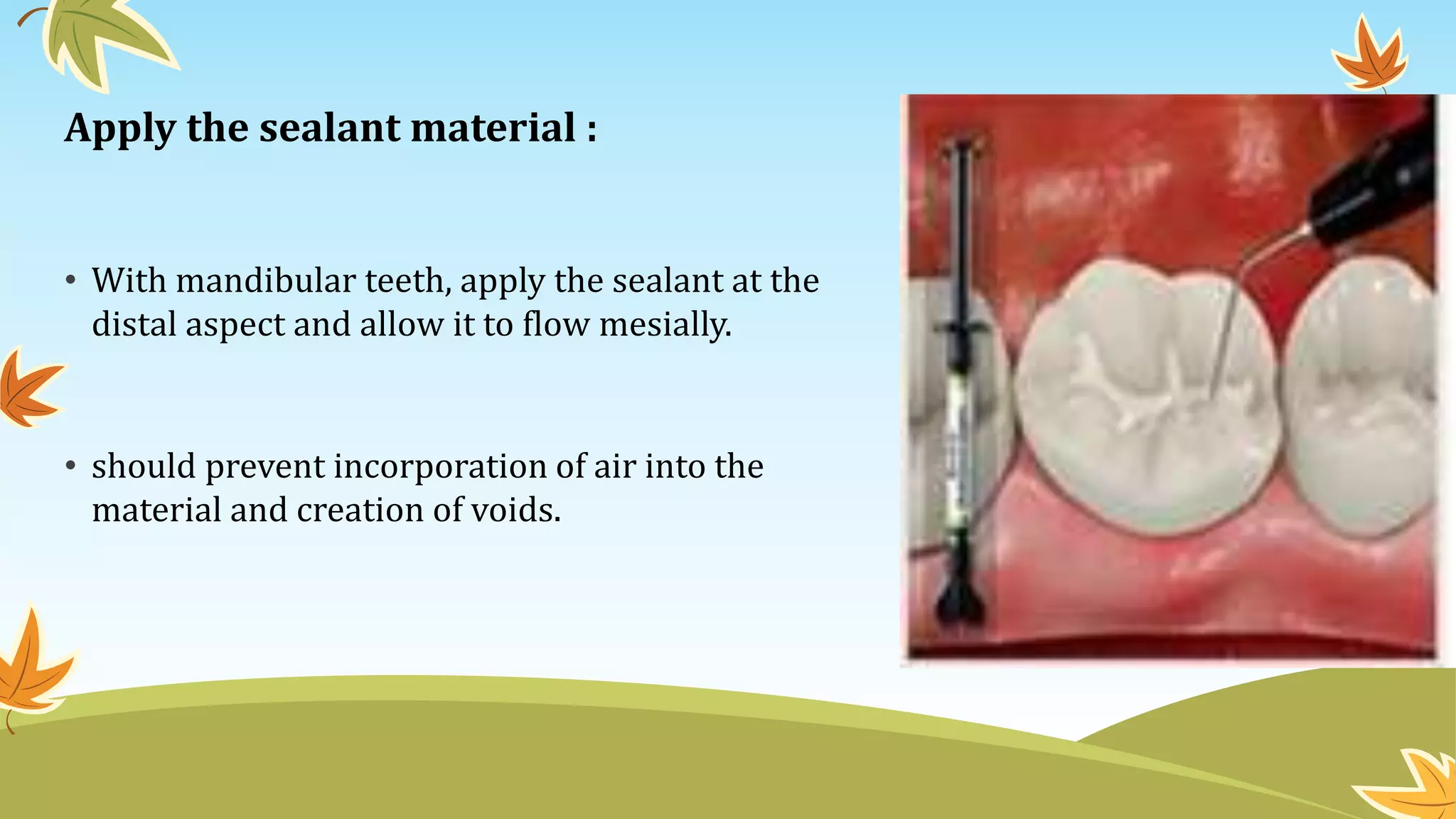 Apply the sealant material :

• With mandibular teeth, apply the sealant at the distal aspect and allow it to flow mesially.

• should prevent incorporation of air into the material and creation of voids.